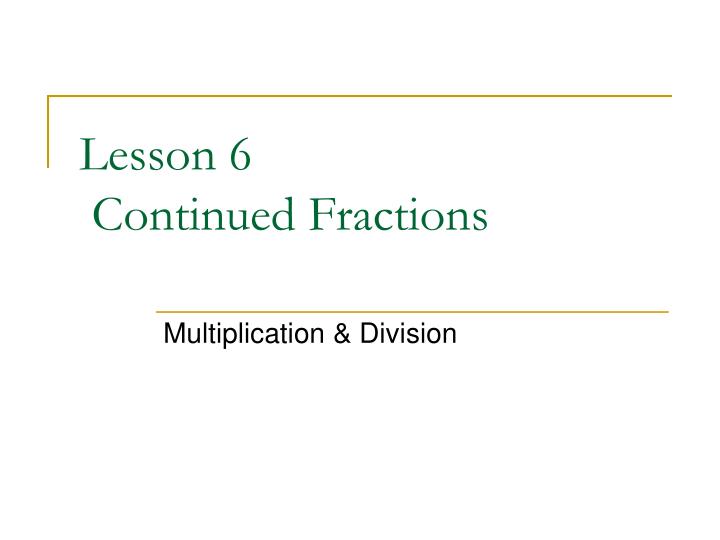 Lesson 6
Continued Fractions

Multiplication & Division